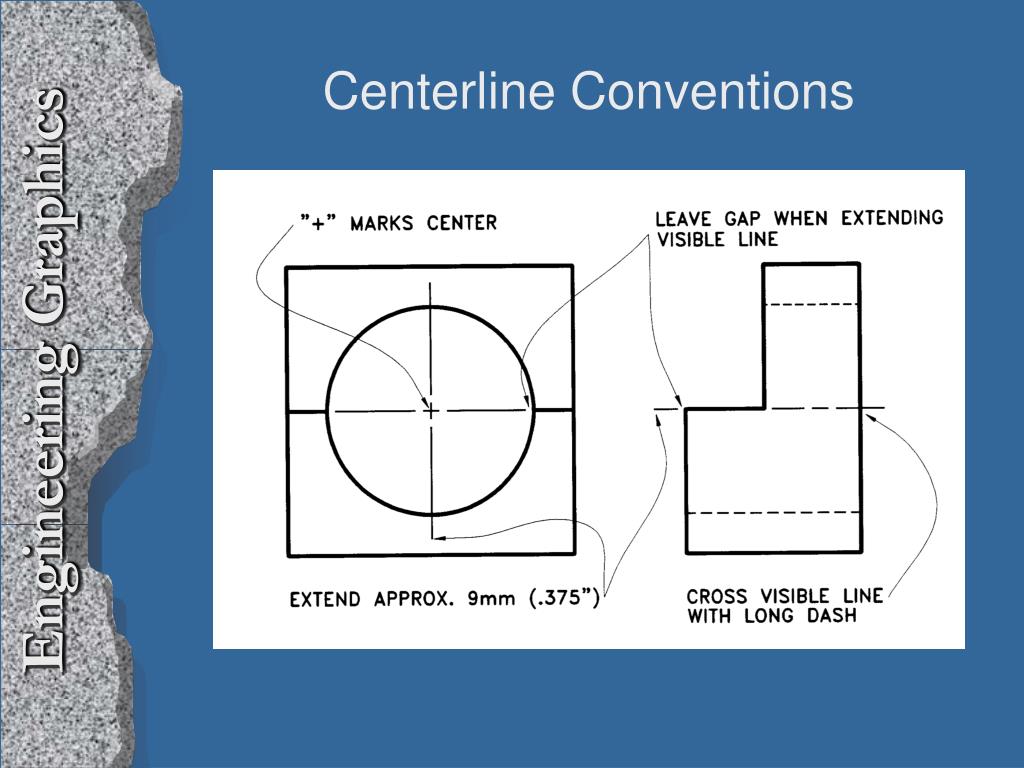 Engineering Graphics

Centerline Conventions

"+" MARKS CENTER

LEAVE GAP WHEN EXTENDING VISIBLE LINE

EXTEND APPROX. 9mm (.375")

CROSS VISIBLE LINE WITH LONG DASH